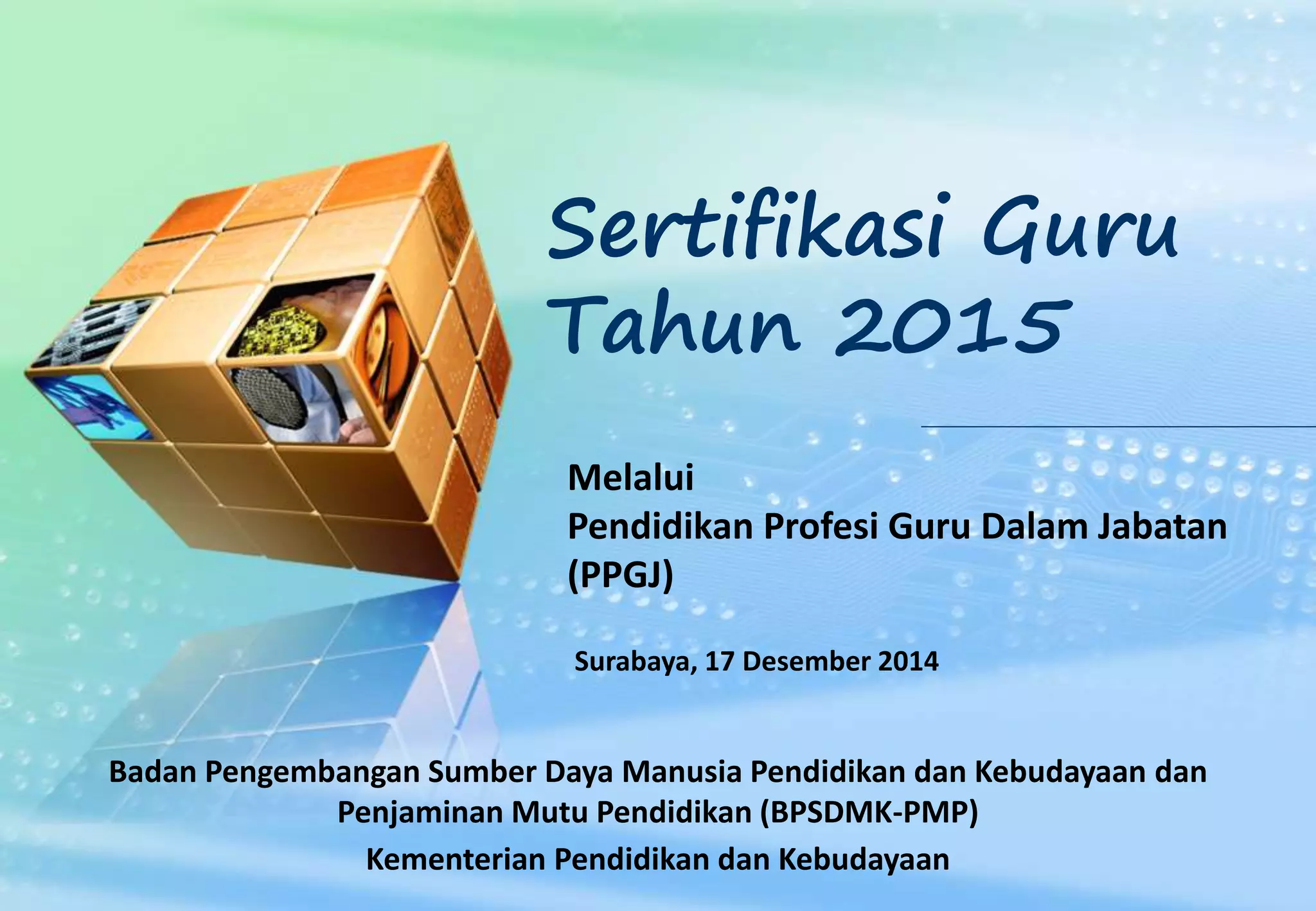 Sertifikasi Guru
Tahun 2015

Melalui
Pendidikan Profesi Guru Dalam Jabatan
(PPGJ)

Surabaya, 17 Desember 2014

Badan Pengembangan Sumber Daya Manusia Pendidikan dan Kebudayaan dan Penjaminan Mutu Pendidikan (BPSDMK-PMP)
Kementerian Pendidikan dan Kebudayaan